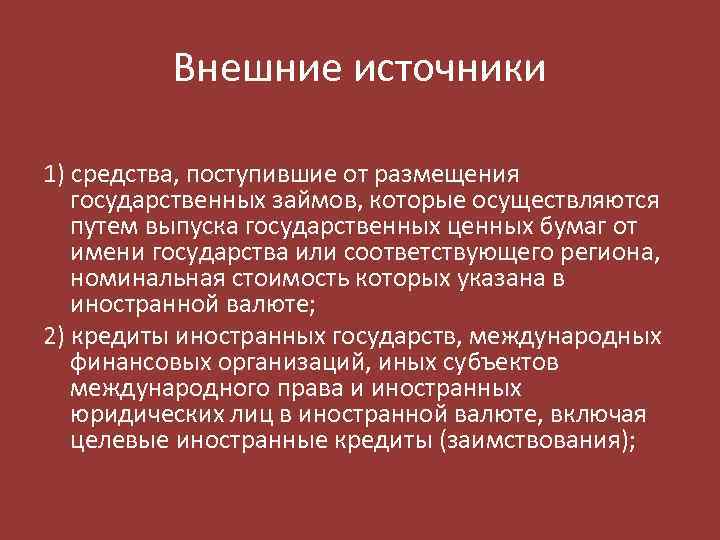 Внешние источники

1) средства, поступившие от размещения государственных займов, которые осуществляются путем выпуска государственных ценных бумаг от имени государства или соответствующего региона, номинальная стоимость которых указана в иностранной валюте;

2) кредиты иностранных государств, международных финансовых организаций, иных субъектов международного права и иностранных юридических лиц в иностранной валюте, включая целевые иностранные кредиты (заимствования);